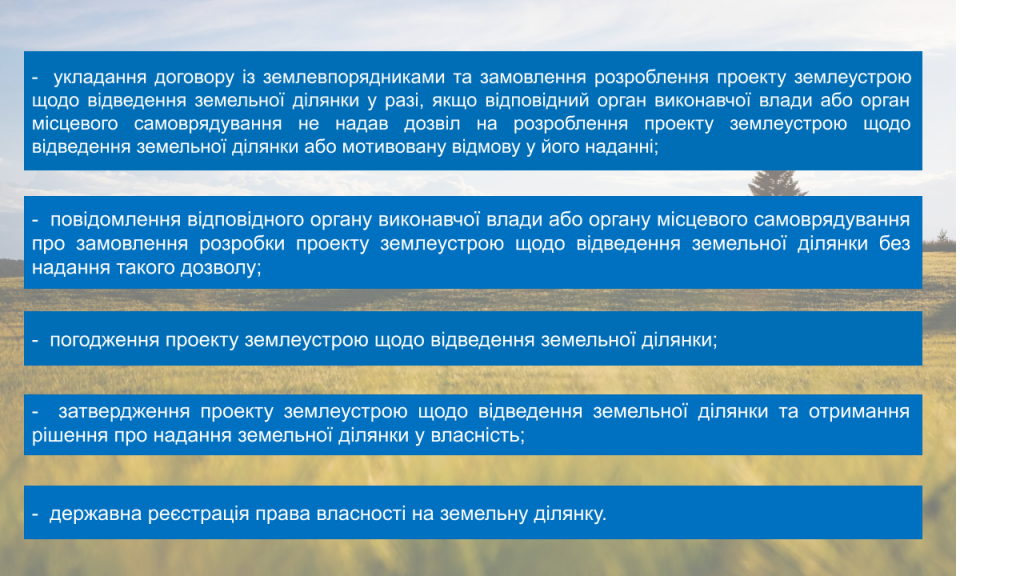 - укладання договору із землевпорядниками та замовлення розроблення проекту землеустрою щодо відведення земельної ділянки у разі, якщо відповідний орган виконавчої влади або орган місцевого самоврядування не надав дозвіл на розроблення проекту землеустрою щодо відведення земельної ділянки або мотивовану відмову у його наданні;

- повідомлення відповідного органу виконавчої влади або органу місцевого самоврядування про замовлення розробки проекту землеустрою щодо відведення земельної ділянки без надання такого дозволу;

- погодження проекту землеустрою щодо відведення земельної ділянки;

- затвердження проекту землеустрою щодо відведення земельної ділянки та отримання рішення про надання земельної ділянки у власність;

- державна реєстрація права власності на земельну ділянку.